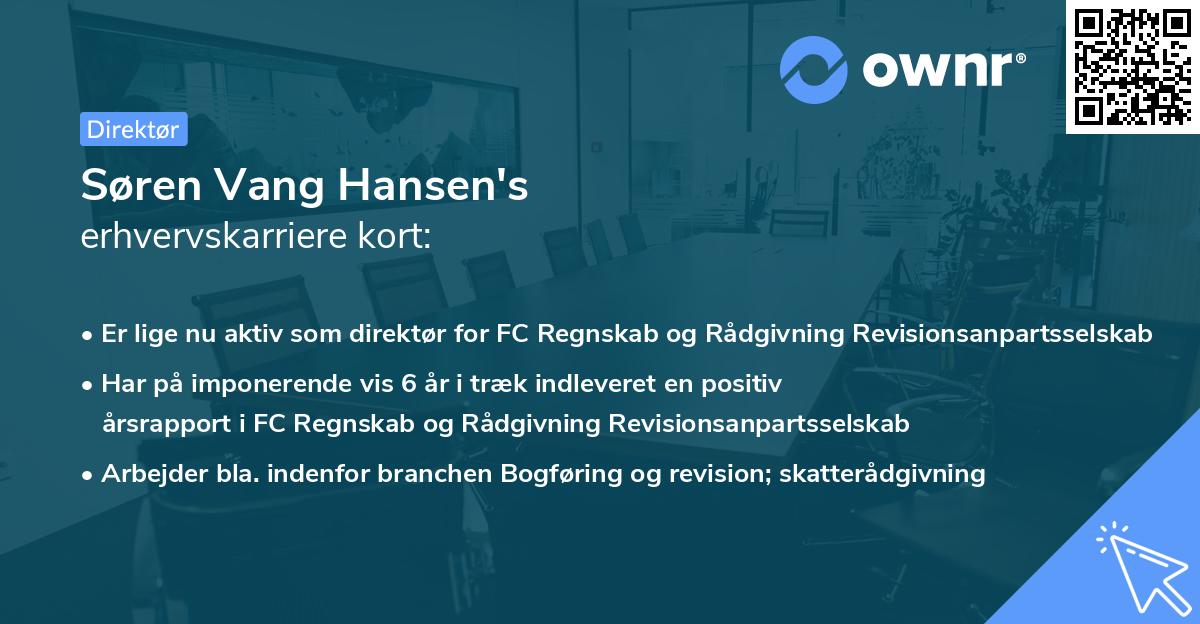 ownr®

Direktør

Søren Vang Hansen's
erhvervskarriere kort:

• Er lige nu aktiv som direktør for FC Regnskab og Rådgivning Revisionsanpartsselskab
• Har på imponerende vis 6 år i træk indleveret en positiv årsrapport i FC Regnskab og Rådgivning Revisionsanpartsselskab
• Arbejder bla. indenfor branchen Bogføring og revision; skatterådgivning